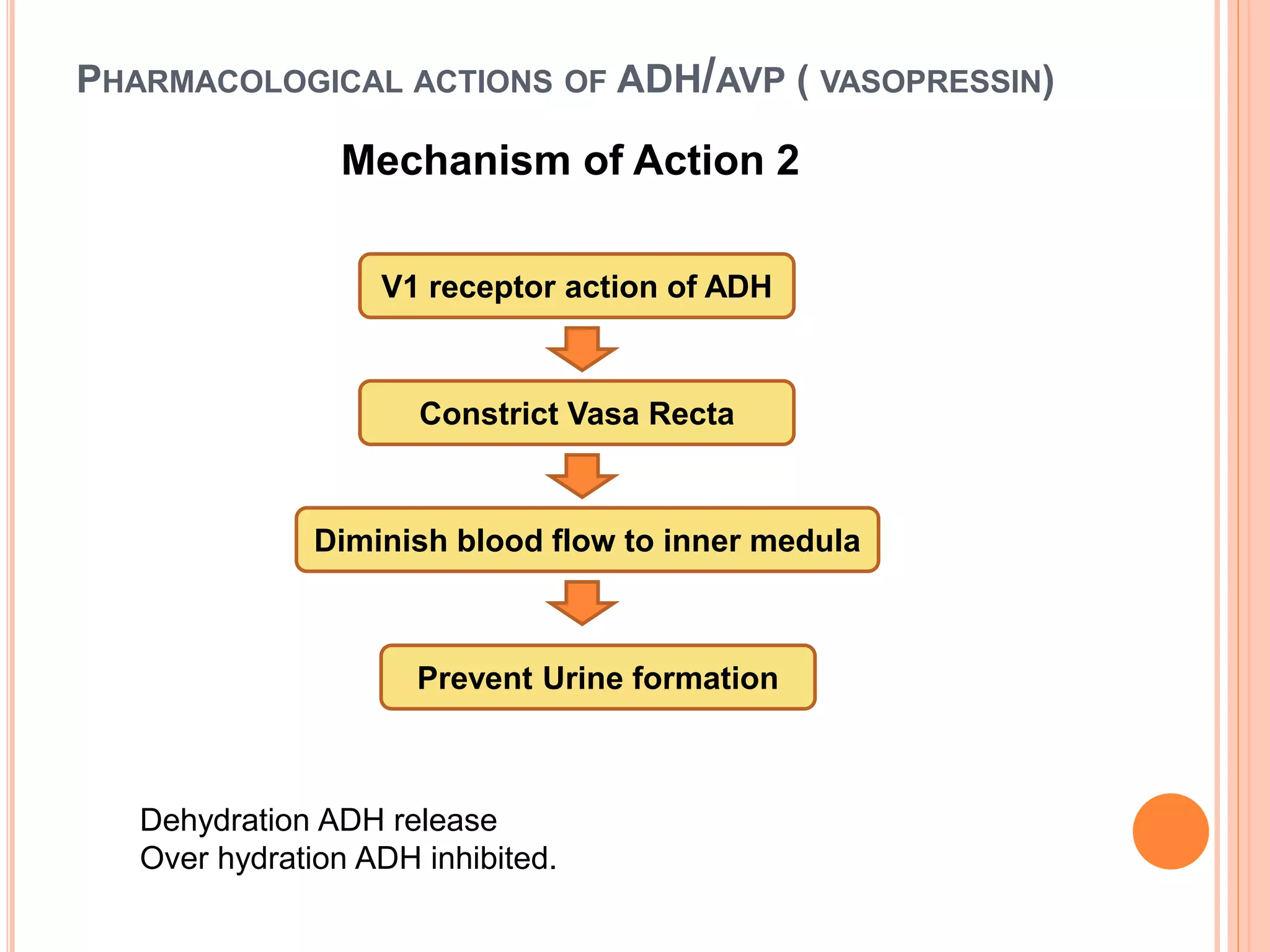 PHARMACOLOGICAL ACTIONS OF ADH/AVP ( VASOPRESSIN)

Mechanism of Action 2

V1 receptor action of ADH

Constrict Vasa Recta

Diminish blood flow to inner medula

Prevent Urine formation

Dehydration ADH release
Over hydration ADH inhibited.